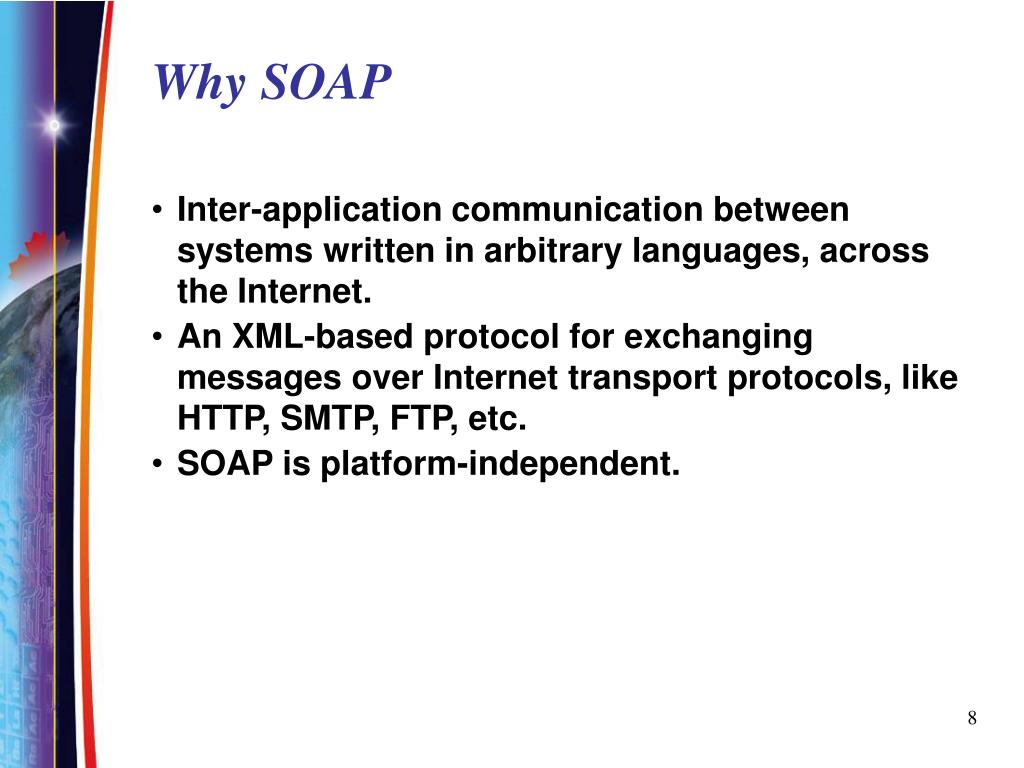 Why SOAP

• Inter-application communication between systems written in arbitrary languages, across the Internet.
• An XML-based protocol for exchanging messages over Internet transport protocols, like HTTP, SMTP, FTP, etc.
• SOAP is platform-independent.

8